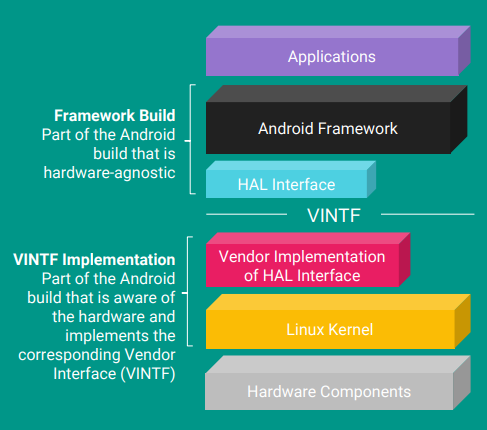 Applications

Framework Build
Part of the Android build that is hardware-agnostic

Android Framework

HAL Interface

VINTF

VINTF Implementation
Part of the Android build that is aware of the hardware and implements the corresponding Vendor Interface (VINTF)

Vendor Implementation of HAL Interface

Linux Kernel

Hardware Components